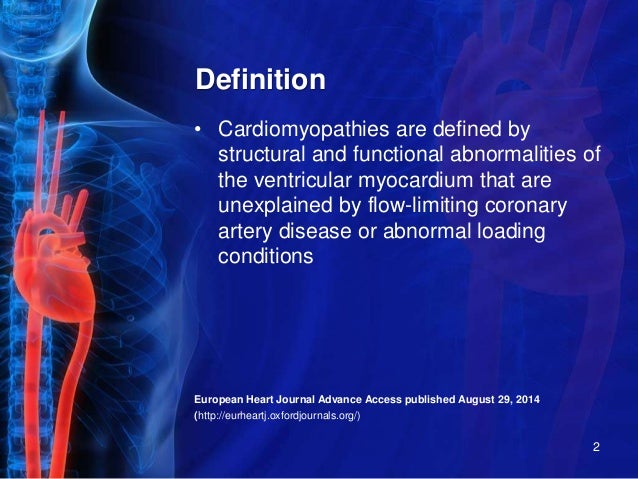 Definition

• Cardiomyopathies are defined by structural and functional abnormalities of the ventricular myocardium that are unexplained by flow-limiting coronary artery disease or abnormal loading conditions

European Heart Journal Advance Access published August 29, 2014
(http://eurheartj.oxfordjournals.org/)

2